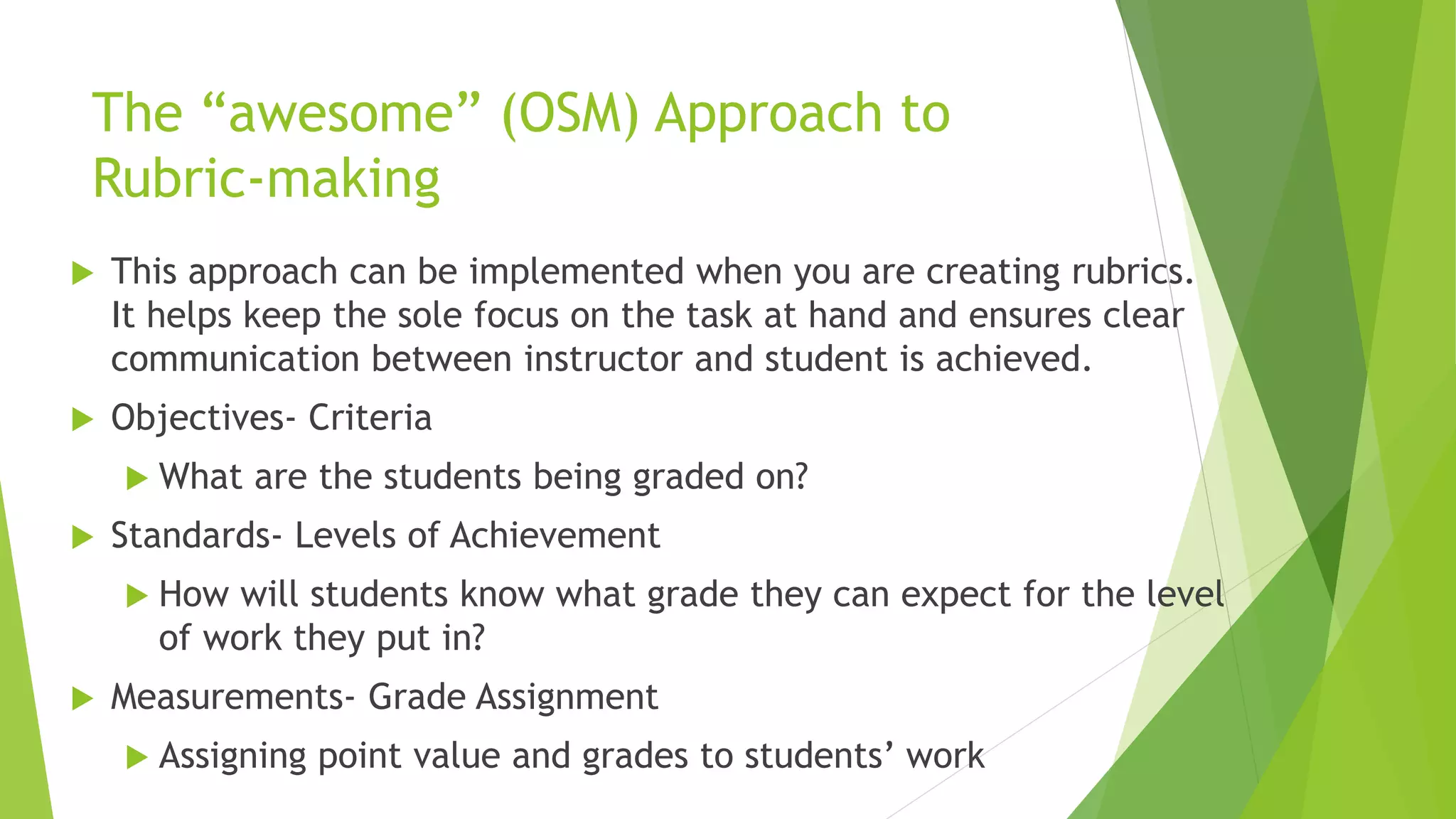 The “awesome” (OSM) Approach to Rubric-making

This approach can be implemented when you are creating rubrics. It helps keep the sole focus on the task at hand and ensures clear communication between instructor and student is achieved.

Objectives- Criteria

What are the students being graded on?

Standards- Levels of Achievement

How will students know what grade they can expect for the level of work they put in?

Measurements- Grade Assignment

Assigning point value and grades to students’ work